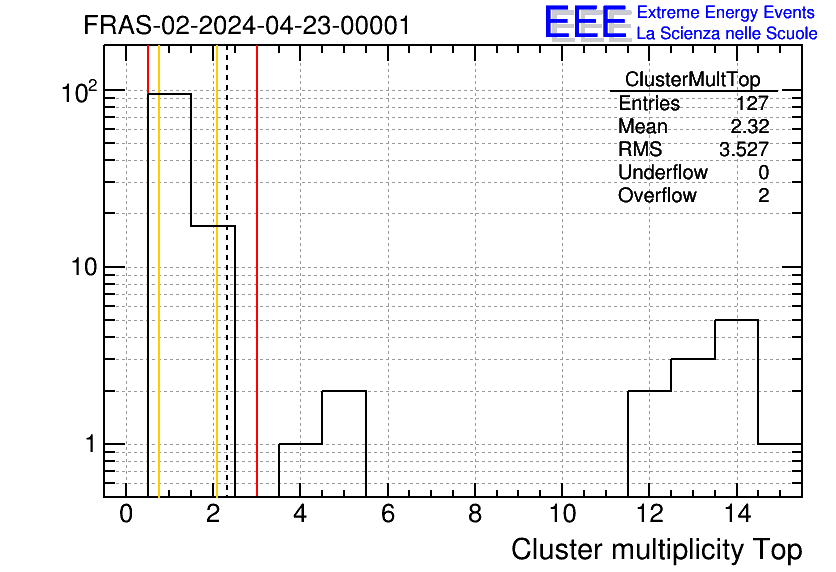 FRAS-02-2024-04-23-00001

EEE Extreme Energy Events
La Scienza nelle Scuole

| ClusterMultTop | |
|---|---|
| Entries | 127 |
| Mean | 2.32 |
| RMS | 3.527 |
| Underflow | 0 |
| Overflow | 2 |

$10^2$
10
1

0 2 4 6 8 10 12 14

Cluster multiplicity Top